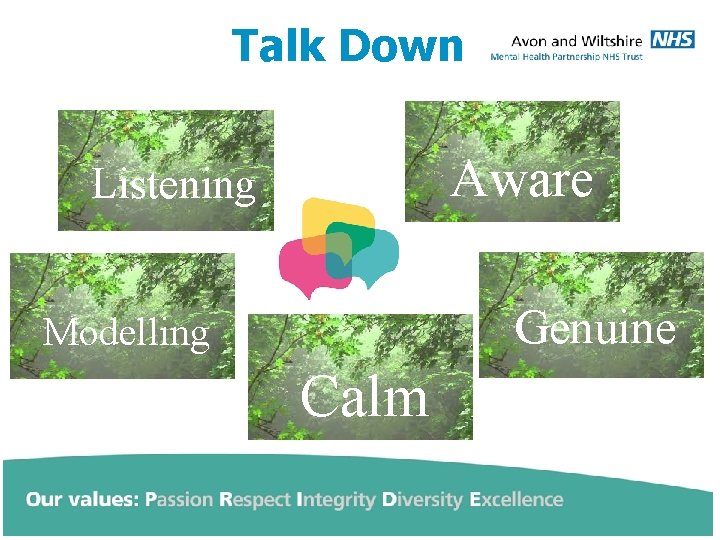 Talk Down

Avon and Wiltshire NHS
Mental Health Partnership NHS Trust

Listening

Aware

Modelling

Genuine

Calm

Our values: Passion Respect Integrity Diversity Excellence